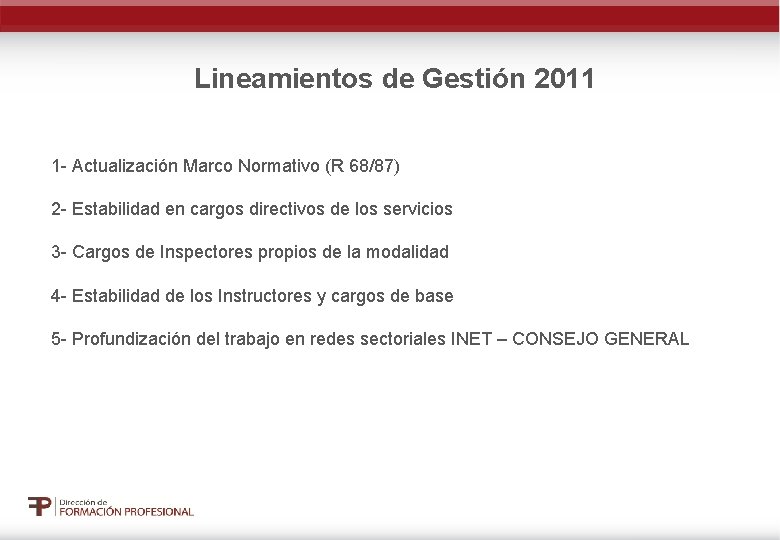 Lineamientos de Gestión 2011

1- Actualización Marco Normativo (R 68/87)

2- Estabilidad en cargos directivos de los servicios

3- Cargos de Inspectores propios de la modalidad

4- Estabilidad de los Instructores y cargos de base

5- Profundización del trabajo en redes sectoriales INET – CONSEJO GENERAL

FP Dirección de FORMACIÓN PROFESIONAL